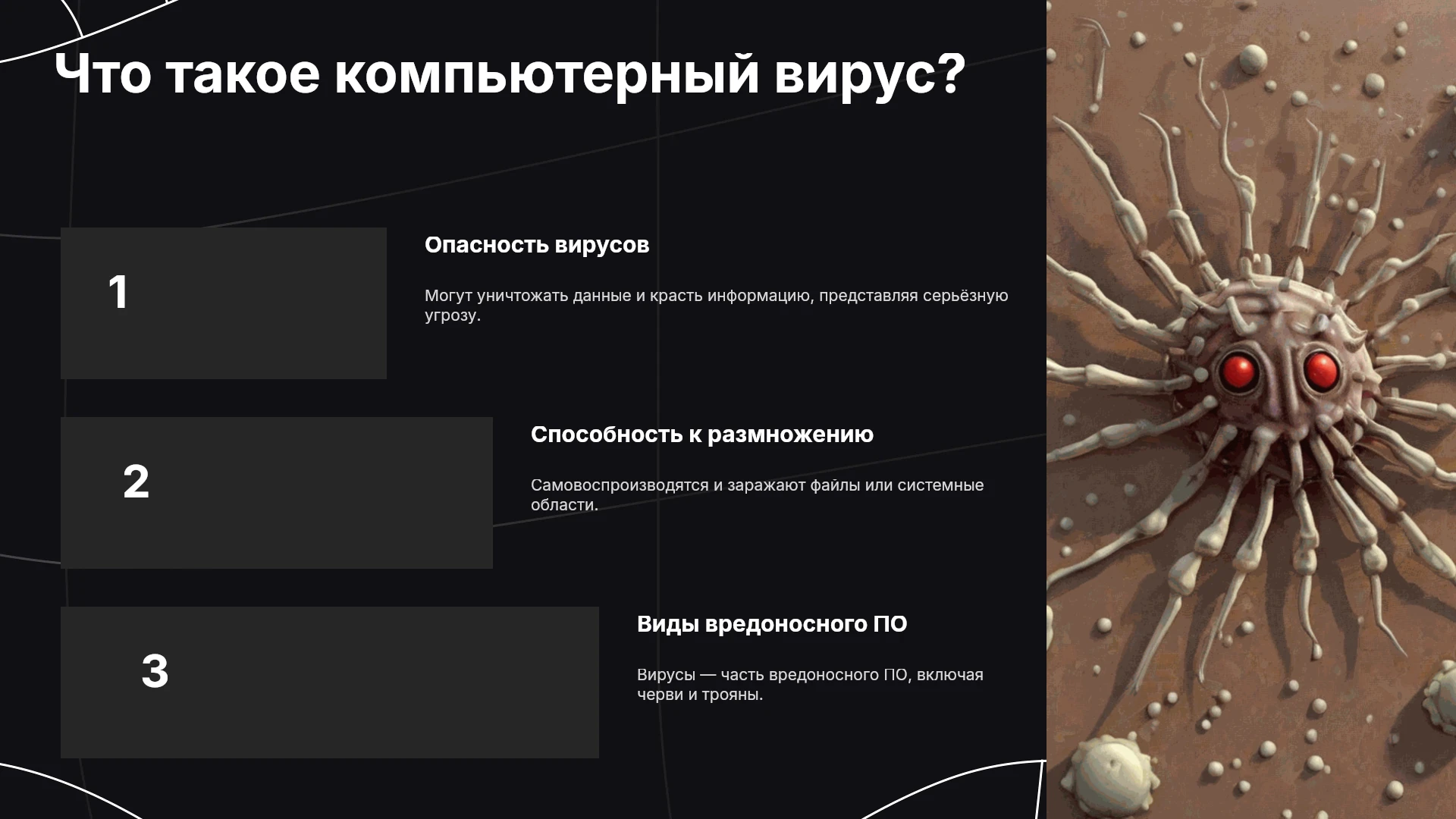 Что такое компьютерный вирус?

1

Опасность вирусов

Могут уничтожать данные и красть информацию, представляя серьёзную угрозу.

2

Способность к размножению

Самовоспроизводятся и заражают файлы или системные области.

3

Виды вредоносного ПО

Вирусы — часть вредоносного ПО, включая черви и трояны.